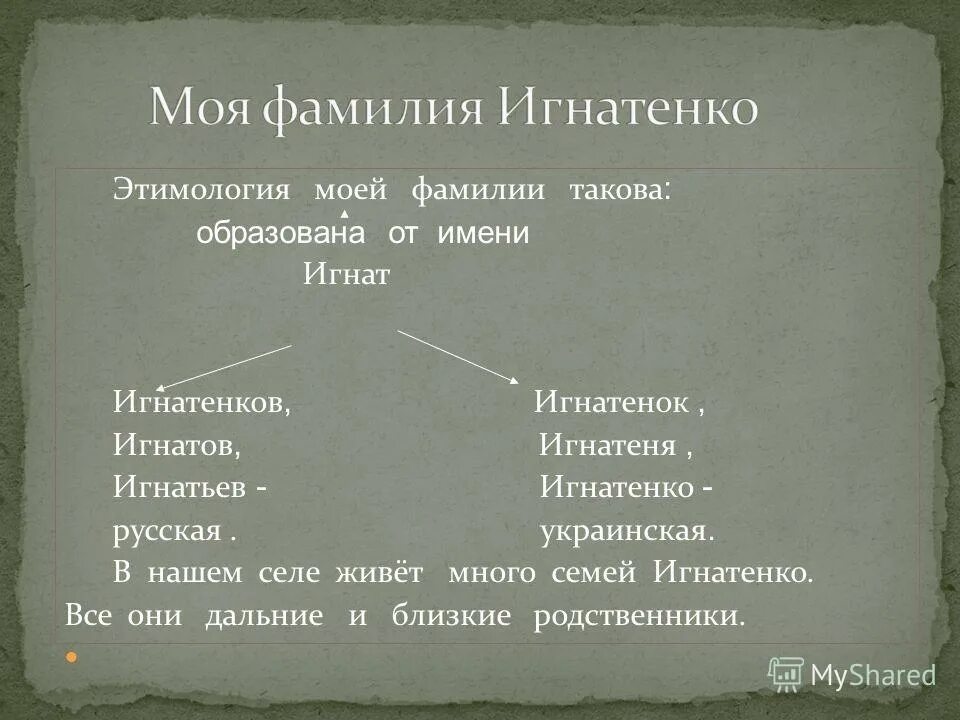 Моя фамилия Игнатенко

Этимология моей фамилии такова:
образована от имени
Игнат

Игнатенков,
Игнатов,
Игнатьев -
русская .

Игнатенок ,
Игнатеня ,
Игнатенко -
украинская.

В нашем селе живёт много семей Игнатенко. Все они дальние и близкие родственники.

MyShared